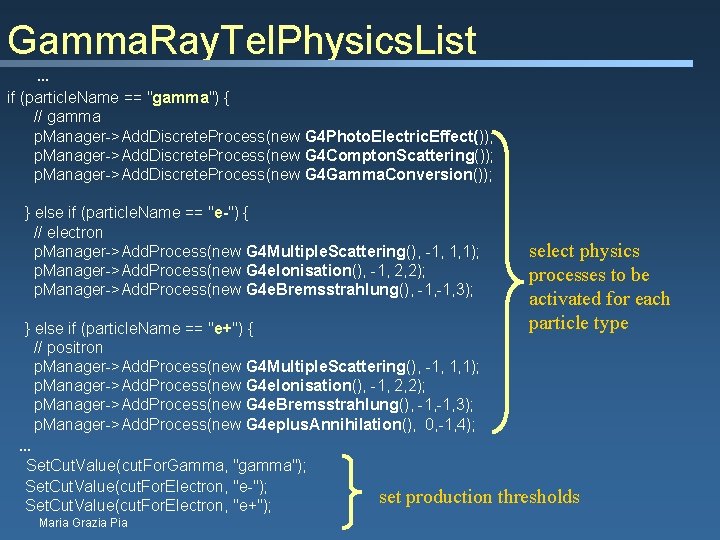 GammaRayTelPhysicsList

...
if (particleName == "gamma") {
// gamma
pManager->AddDiscreteProcess(new G4PhotoElectricEffect());
pManager->AddDiscreteProcess(new G4ComptonScattering());
pManager->AddDiscreteProcess(new G4GammaConversion());

} else if (particleName == "e-") {
// electron
pManager->AddProcess(new G4MultipleScattering(), -1, 1,1);
pManager->AddProcess(new G4eIonisation(), -1, 2,2);
pManager->AddProcess(new G4eBremsstrahlung(), -1,-1,3);

} else if (particleName == "e+") {
// positron
pManager->AddProcess(new G4MultipleScattering(), -1, 1,1);
pManager->AddProcess(new G4eIonisation(), -1, 2,2);
pManager->AddProcess(new G4eBremsstrahlung(), -1,-1,3);
pManager->AddProcess(new G4eplusAnnihilation(), 0,-1,4);
...
SetCutValue(cutForGamma, "gamma");
SetCutValue(cutForElectron, "e-");
SetCutValue(cutForElectron, "e+");

select physics processes to be activated for each particle type

set production thresholds

Maria Grazia Pia